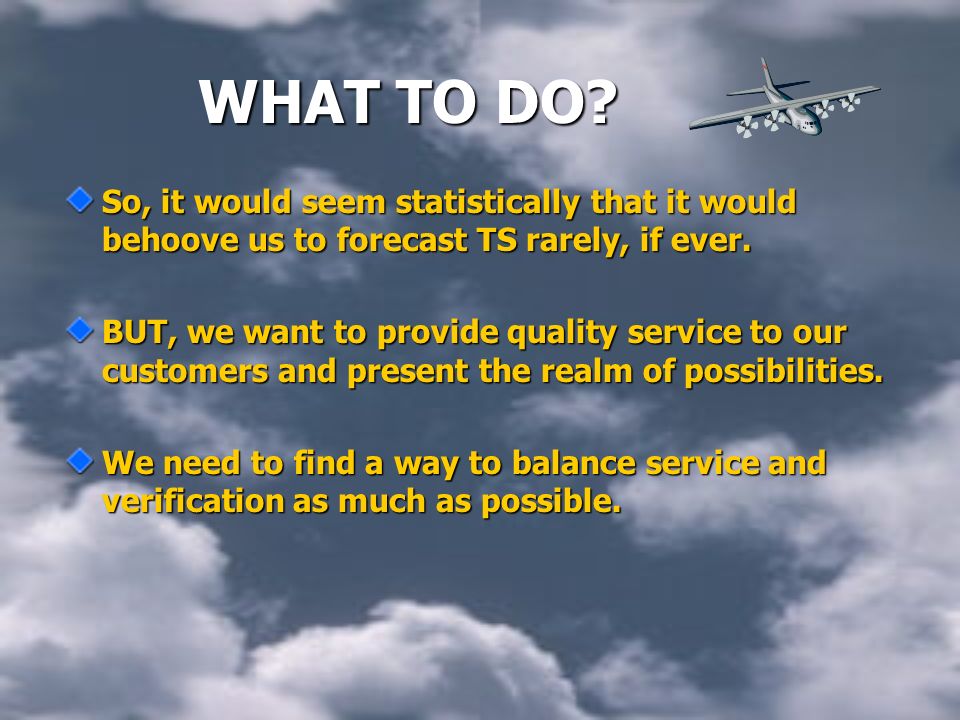 WHAT TO DO?

So, it would seem statistically that it would behoove us to forecast TS rarely, if ever.

BUT, we want to provide quality service to our customers and present the realm of possibilities.

We need to find a way to balance service and verification as much as possible.